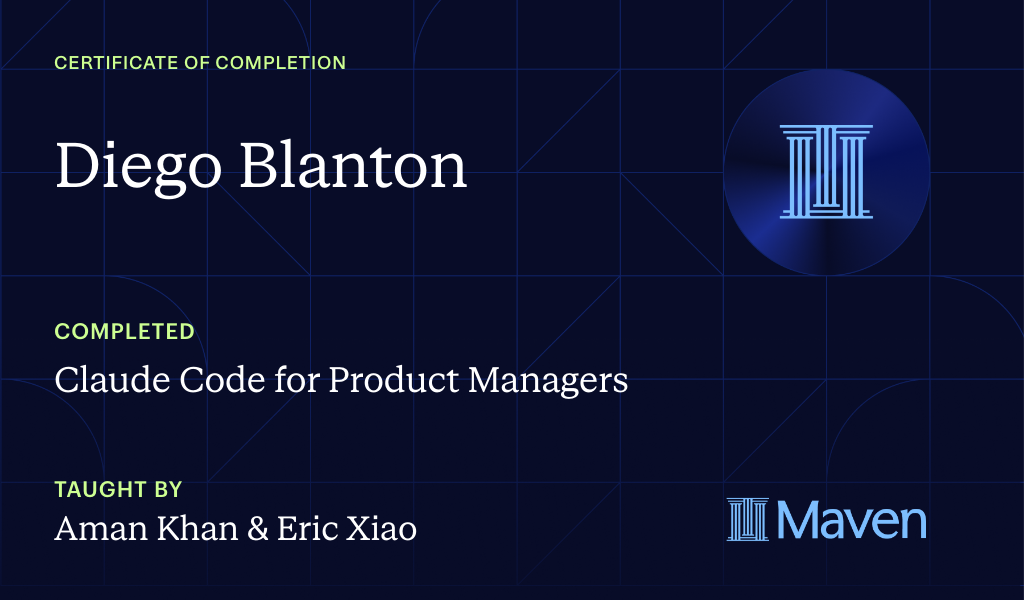 CERTIFICATE OF COMPLETION

Diego Blanton

COMPLETED

Claude Code for Product Managers

TAUGHT BY

Aman Khan & Eric Xiao

Maven